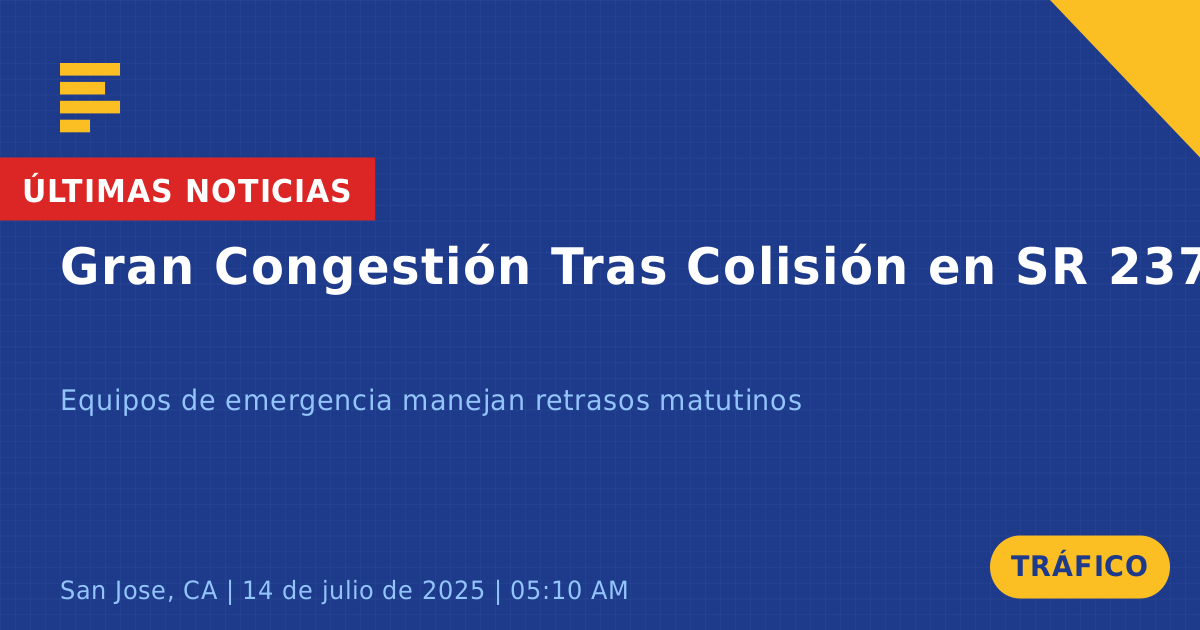 ÚLTIMAS NOTICIAS

Gran Congestión Tras Colisión en SR 237

Equipos de emergencia manejan retrasos matutinos

San Jose, CA | 14 de julio de 2025 | 05:10 AM

TRÁFICO